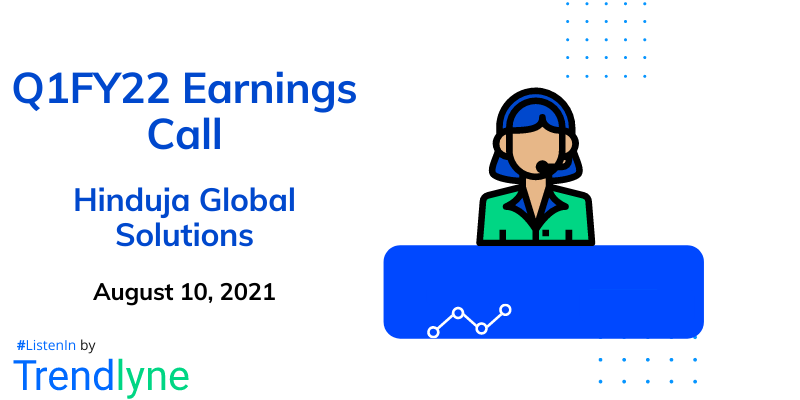 Q1FY22 Earnings Call

Hinduja Global Solutions

August 10, 2021

#ListenIn by

Trendlyne